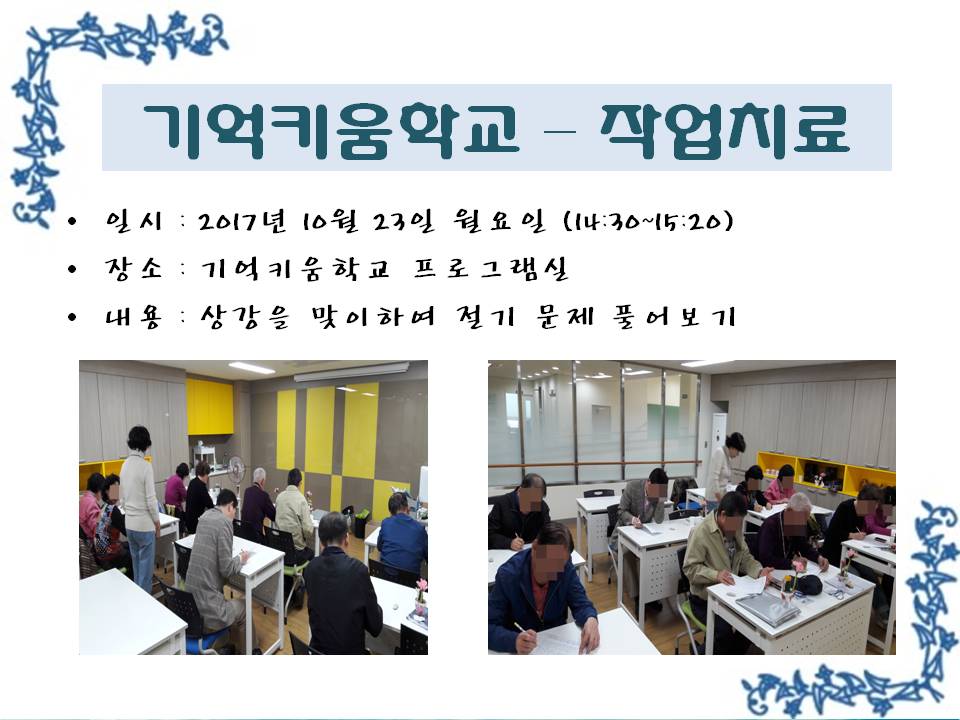 기억키움학교 – 작업치료

• 일시 : 2017년 10월 23일 월요일 (14:30~15:20)
• 장소 : 기억키움학교 프로그램실
• 내용 : 상강을 맞이하여 절기 문제 풀어보기